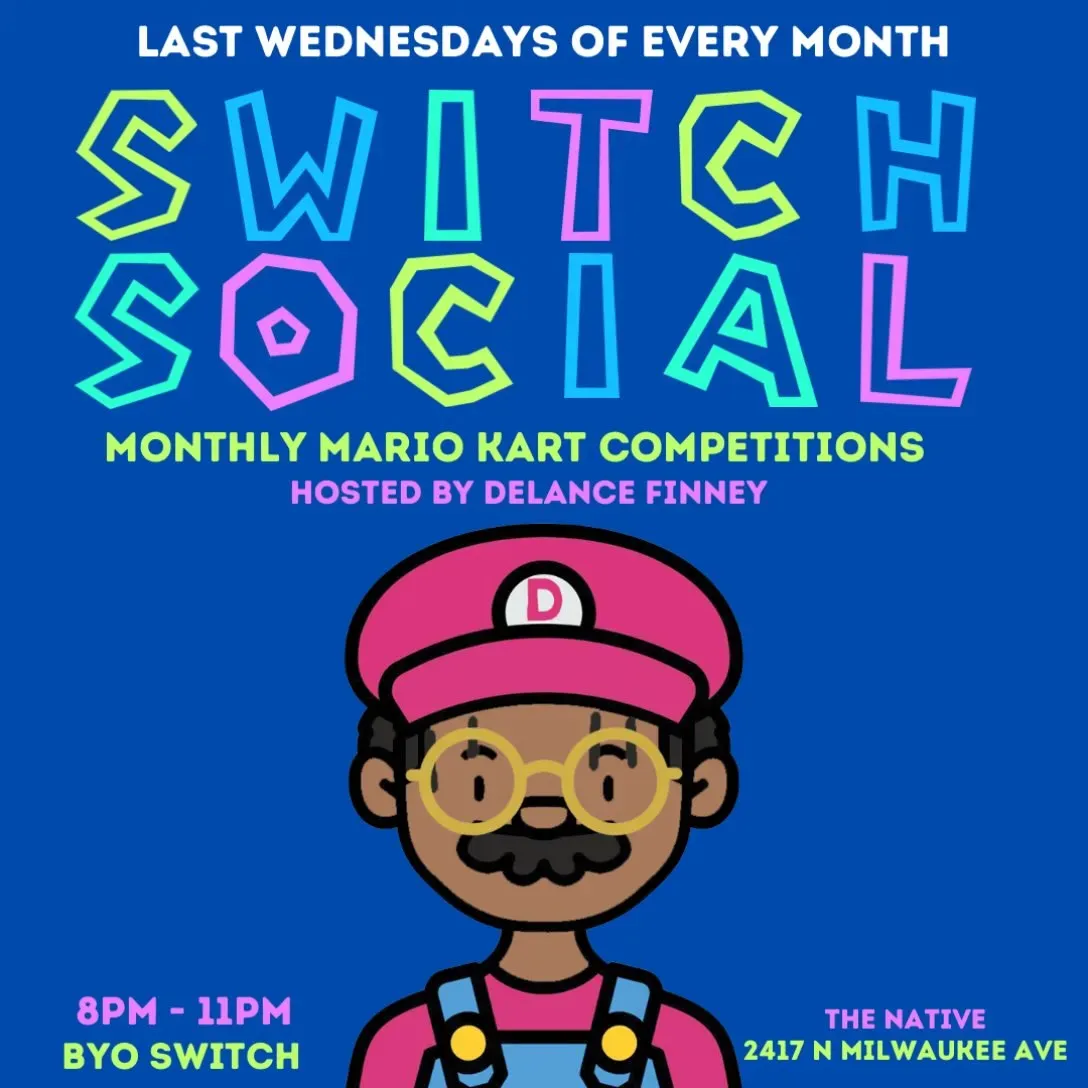 LAST WEDNESDAYS OF EVERY MONTH

SWITCH SOCIAL

MONTHLY MARIO KART COMPETITIONS
HOSTED BY DELANCE FINNEY

D

8PM - 11PM
BYO SWITCH

THE NATIVE
2417 N MILWAUKEE AVE